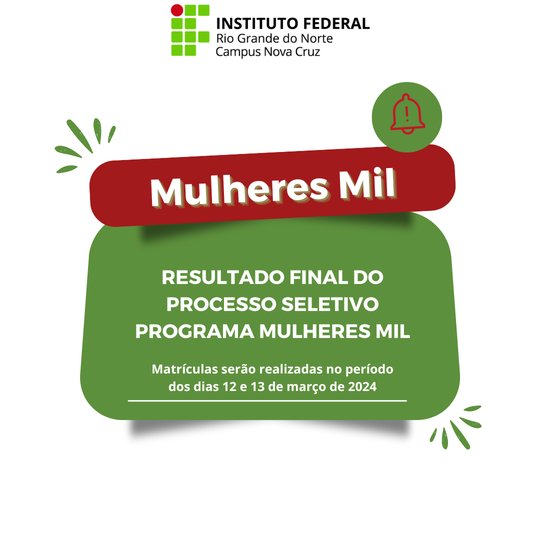 INSTITUTO FEDERAL
Rio Grande do Norte
Campus Nova Cruz

Mulheres Mil

RESULTADO FINAL DO PROCESSO SELETIVO PROGRAMA MULHERES MIL

Matrículas serão realizadas no período dos dias 12 e 13 de março de 2024